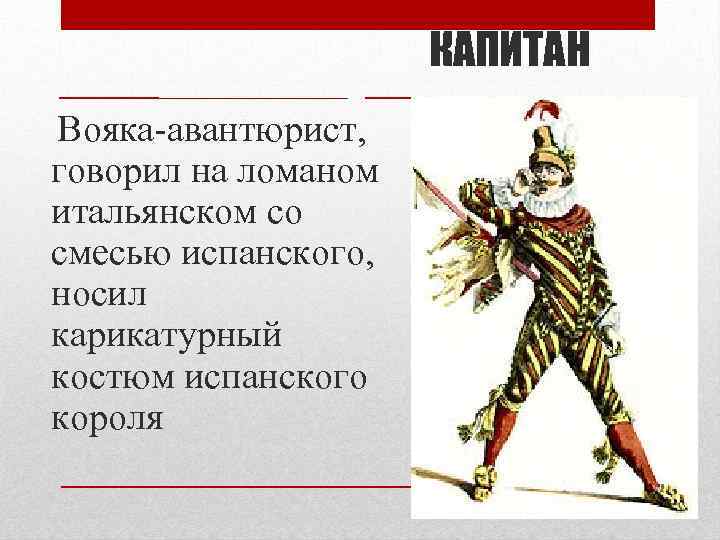 КАПИТАН

Вояка-авантюрист, говорил на ломаном итальянском со смесью испанского, носил карикатурный костюм испанского короля